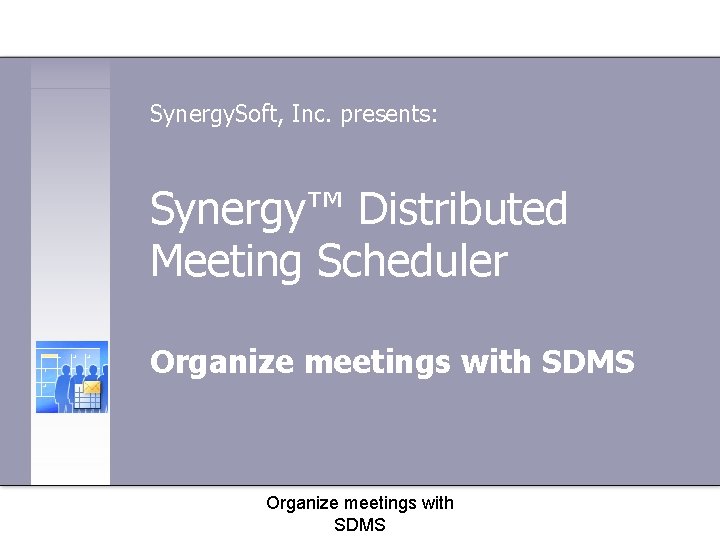 SynergySoft, Inc. presents:

Synergy™ Distributed Meeting Scheduler

Organize meetings with SDMS

Organize meetings with SDMS